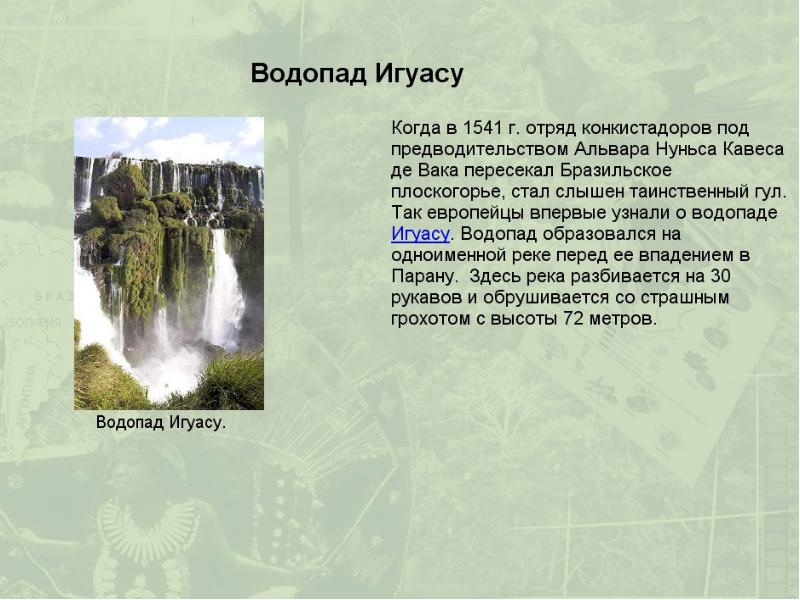 Водопад Игуасу

Когда в 1541 г. отряд конкистадоров под предводительством Альвара Нуньса Кавеса де Вака пересекал Бразильское плоскогорье, стал слышен таинственный гул. Так европейцы впервые узнали о водопаде Игуасу. Водопад образовался на одноименной реке перед ее впадением в Парану. Здесь река разбивается на 30 рукавов и обрушивается со страшным грохотом с высоты 72 метров.

Водопад Игуасу.